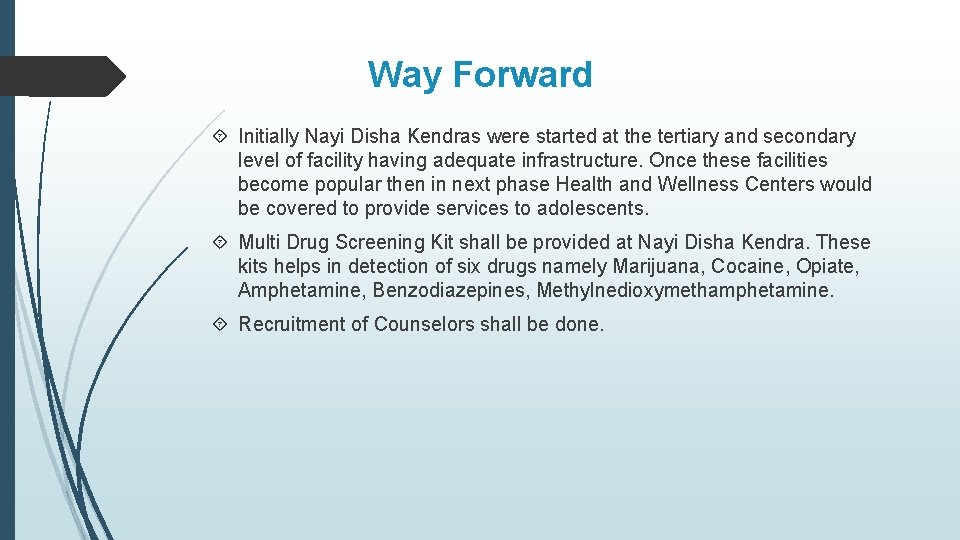 Way Forward

Initially Nayi Disha Kendras were started at the tertiary and secondary level of facility having adequate infrastructure. Once these facilities become popular then in next phase Health and Wellness Centers would be covered to provide services to adolescents.

Multi Drug Screening Kit shall be provided at Nayi Disha Kendra. These kits helps in detection of six drugs namely Marijuana, Cocaine, Opiate, Amphetamine, Benzodiazepines, Methylnedioxymethamphetamine.

Recruitment of Counselors shall be done.